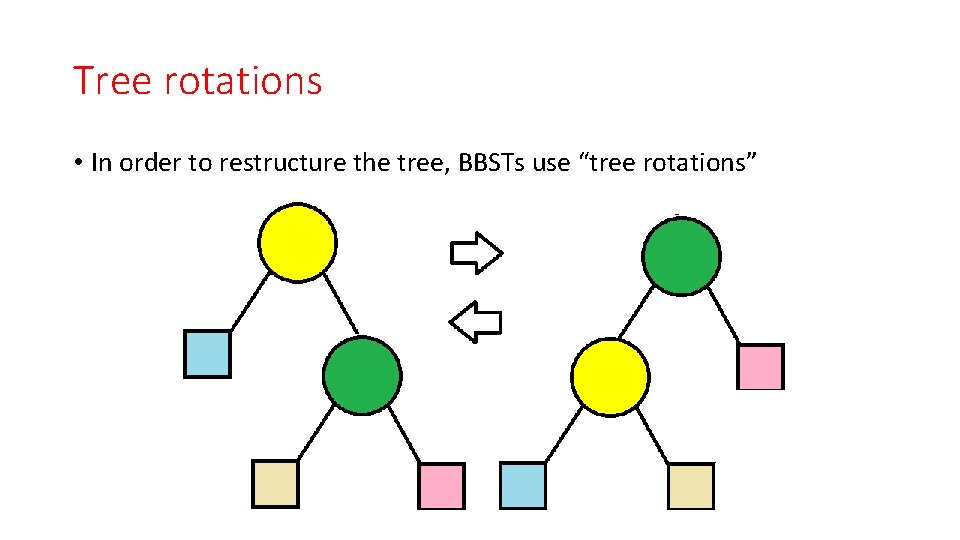 Tree rotations

• In order to restructure the tree, BBSTs use “tree rotations”